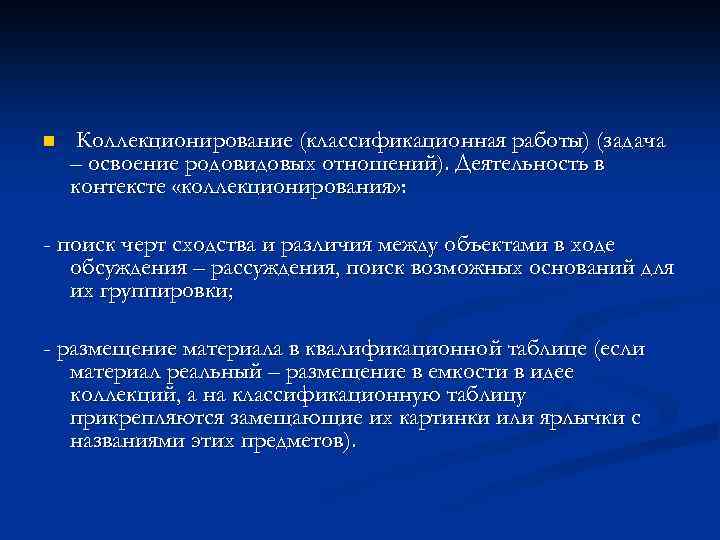 Коллекционирование (классификационная работы) (задача – освоение родовидовых отношений). Деятельность в контексте «коллекционирования»:

- поиск черт сходства и различия между объектами в ходе обсуждения – рассуждения, поиск возможных оснований для их группировки;

- размещение материала в квалификационной таблице (если материал реальный – размещение в емкости в идее коллекций, а на классификационную таблицу прикрепляются замещающие их картинки или ярлычки с названиями этих предметов).